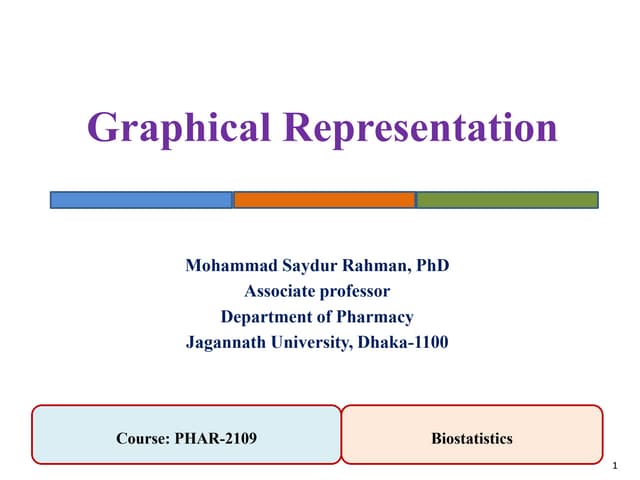 Graphical Representation

Mohammad Saydur Rahman, PhD
Associate professor
Department of Pharmacy
Jagannath University, Dhaka-1100

Course: PHAR-2109

Biostatistics

1